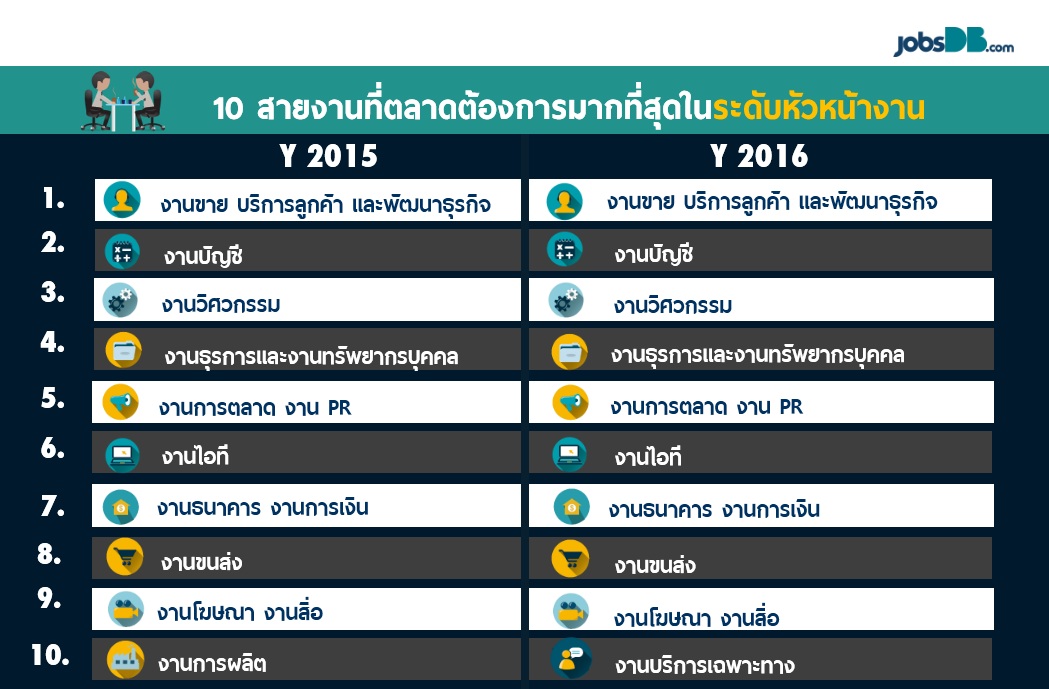 jobsDB.com

10 สายงานที่ตลาดต้องการมากที่สุดในระดับหัวหน้างาน

| | Y 2015 | Y 2016 |
|---|---|---|
| 1. | งานขาย บริการลูกค้า และพัฒนาธุรกิจ | งานขาย บริการลูกค้า และพัฒนาธุรกิจ |
| 2. | งานบัญชี | งานบัญชี |
| 3. | งานวิศวกรรม | งานวิศวกรรม |
| 4. | งานธุรการและงานทรัพยากรบุคคล | งานธุรการและงานทรัพยากรบุคคล |
| 5. | งานการตลาด งาน PR | งานการตลาด งาน PR |
| 6. | งานไอที | งานไอที |
| 7. | งานธนาคาร งานการเงิน | งานธนาคาร งานการเงิน |
| 8. | งานขนส่ง | งานขนส่ง |
| 9. | งานโฆษณา งานสื่อ | งานโฆษณา งานสื่อ |
| 10. | งานการผลิต | งานบริการเฉพาะทาง |